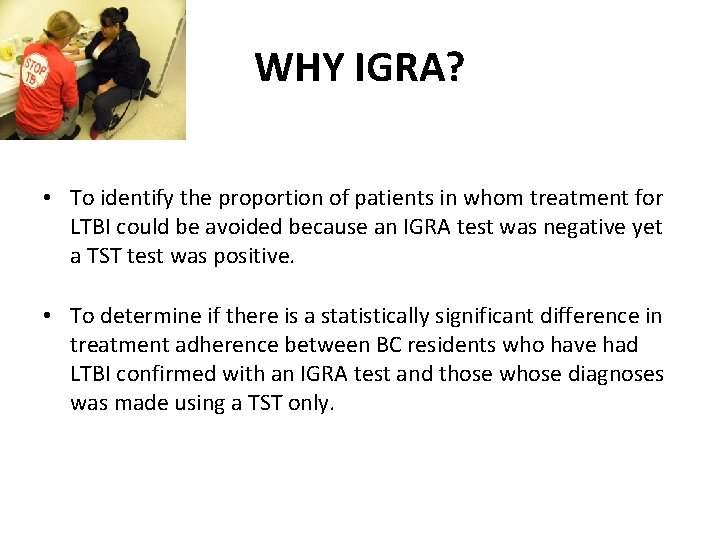 STOP TB

WHY IGRA?

• To identify the proportion of patients in whom treatment for LTBI could be avoided because an IGRA test was negative yet a TST test was positive.

• To determine if there is a statistically significant difference in treatment adherence between BC residents who have had LTBI confirmed with an IGRA test and those whose diagnoses was made using a TST only.